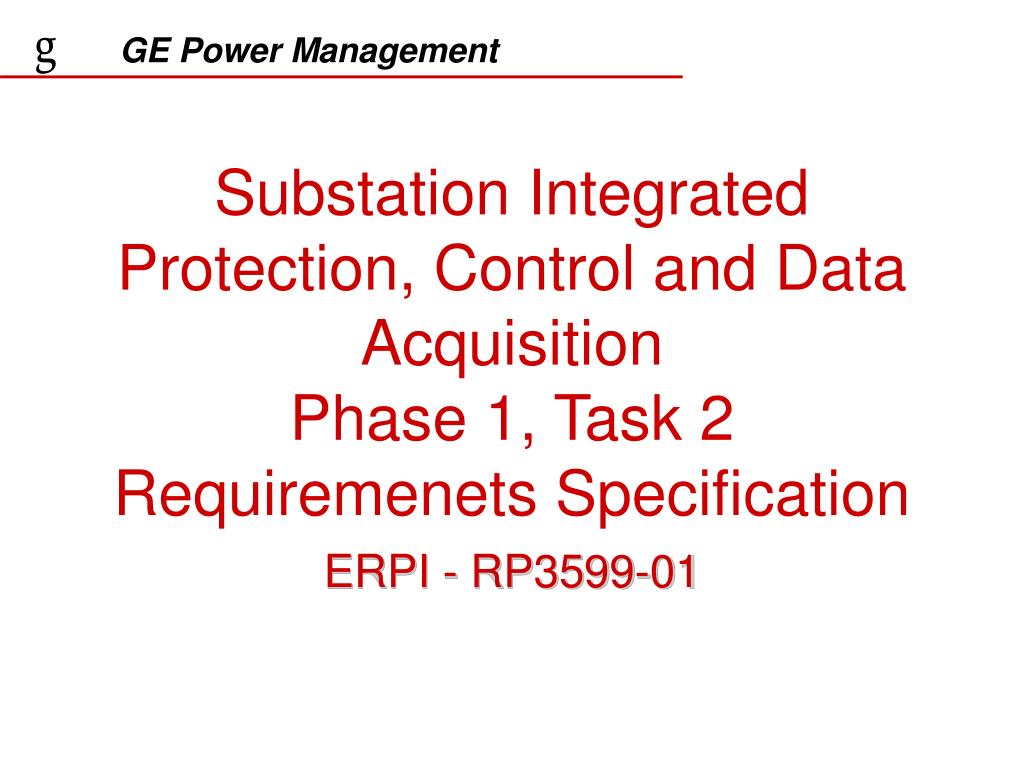 g GE Power Management

Substation Integrated Protection, Control and Data Acquisition
Phase 1, Task 2
Requiremenets Specification

ERPI - RP3599-01